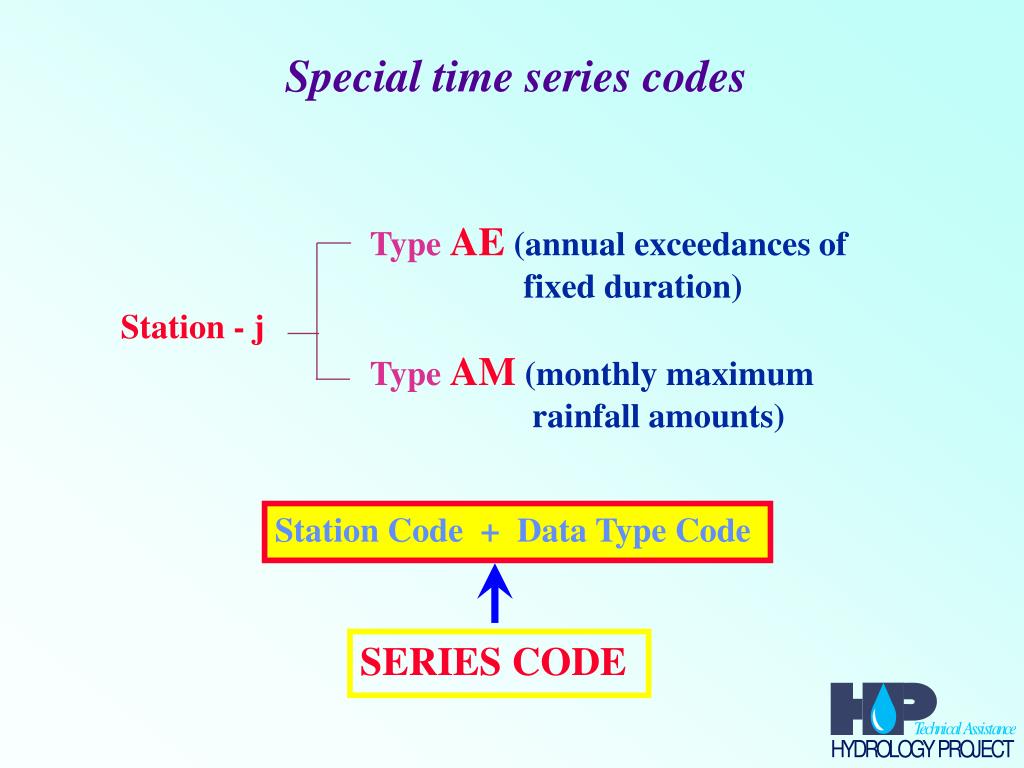 Special time series codes

Station - j

Type AE (annual exceedances of fixed duration)

Type AM (monthly maximum rainfall amounts)

Station Code + Data Type Code

SERIES CODE

HP
Technical Assistance
HYDROLOGY PROJECT